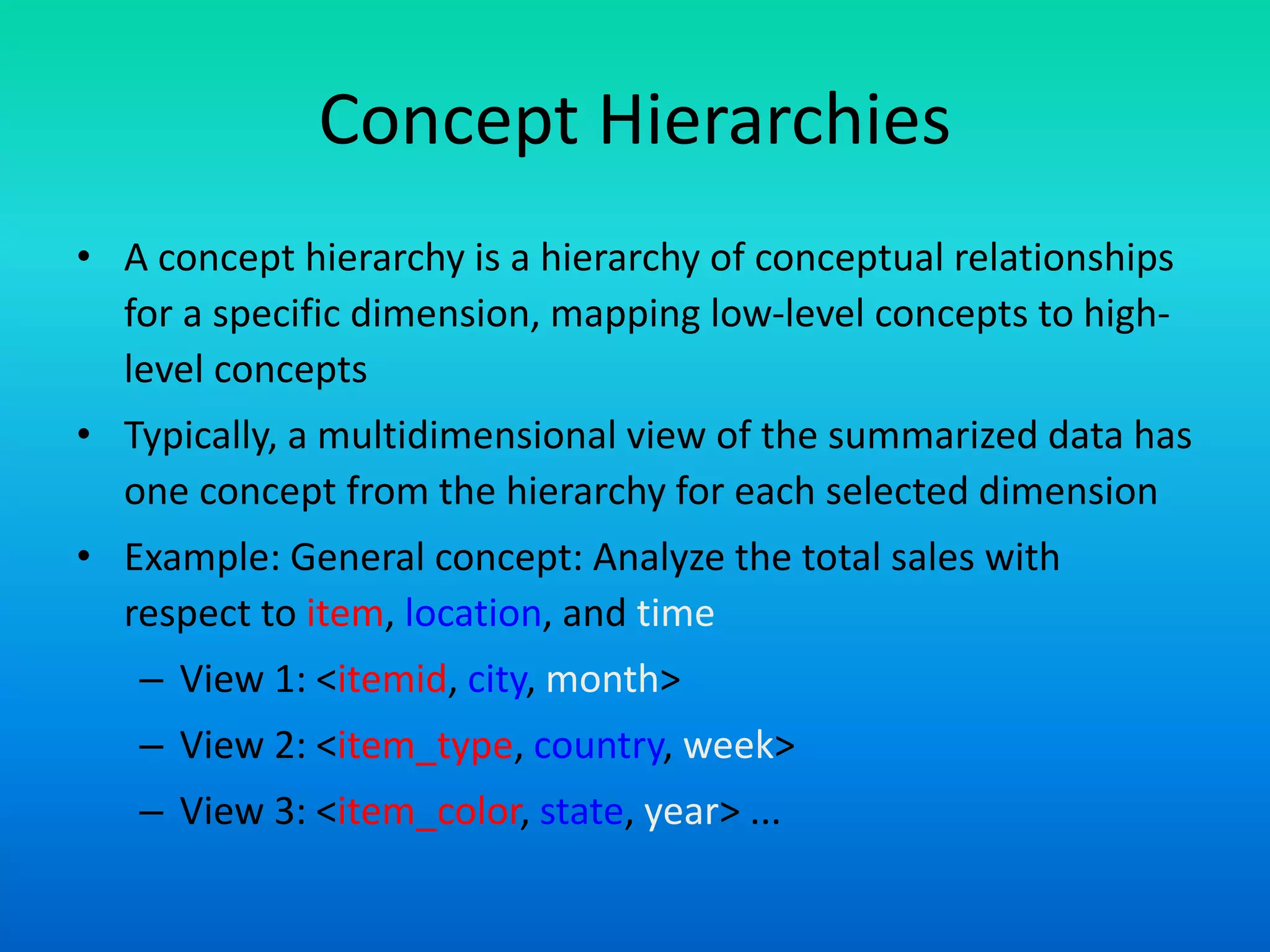 Concept Hierarchies

• A concept hierarchy is a hierarchy of conceptual relationships for a specific dimension, mapping low-level concepts to high-level concepts

• Typically, a multidimensional view of the summarized data has one concept from the hierarchy for each selected dimension

• Example: General concept: Analyze the total sales with respect to item, location, and time

– View 1: <itemid, city, month>

– View 2: <item_type, country, week>

– View 3: <item_color, state, year> ...